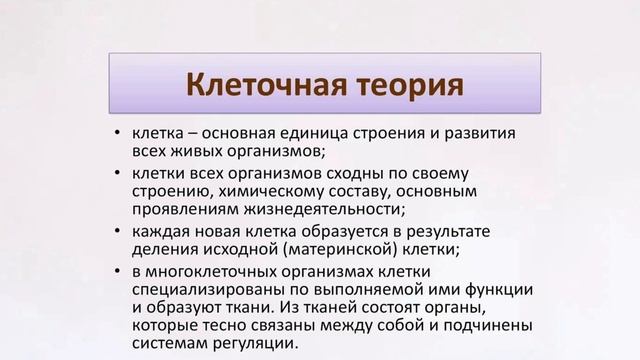 Клеточная теория

• клетка – основная единица строения и развития всех живых организмов;
• клетки всех организмов сходны по своему строению, химическому составу, основным проявлениям жизнедеятельности;
• каждая новая клетка образуется в результате деления исходной (материнской) клетки;
• в многоклеточных организмах клетки специализированы по выполняемой ими функции и образуют ткани. Из тканей состоят органы, которые тесно связаны между собой и подчинены системам регуляции.